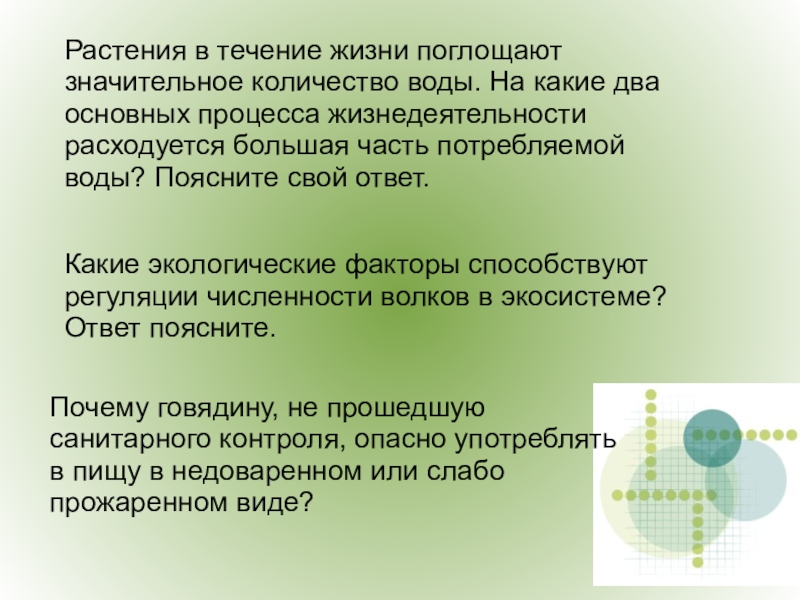 Растения в течение жизни поглощают значительное количество воды. На какие два основных процесса жизнедеятельности расходуется большая часть потребляемой воды? Поясните свой ответ.

Какие экологические факторы способствуют регуляции численности волков в экосистеме? Ответ поясните.

Почему говядину, не прошедшую санитарного контроля, опасно употреблять в пищу в недоваренном или слабо прожаренном виде?